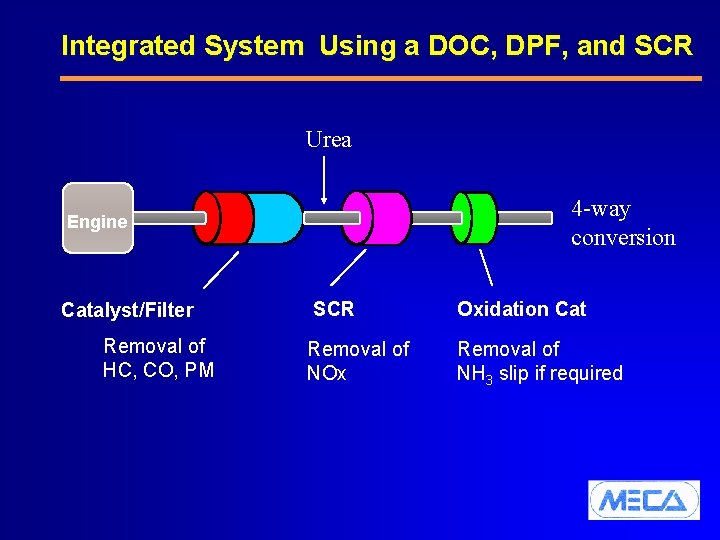 Integrated System Using a DOC, DPF, and SCR

Urea

Engine

4-way conversion

Catalyst/Filter

Removal of HC, CO, PM

SCR

Removal of NOx

Oxidation Cat

Removal of $NH_3$ slip if required

MECA